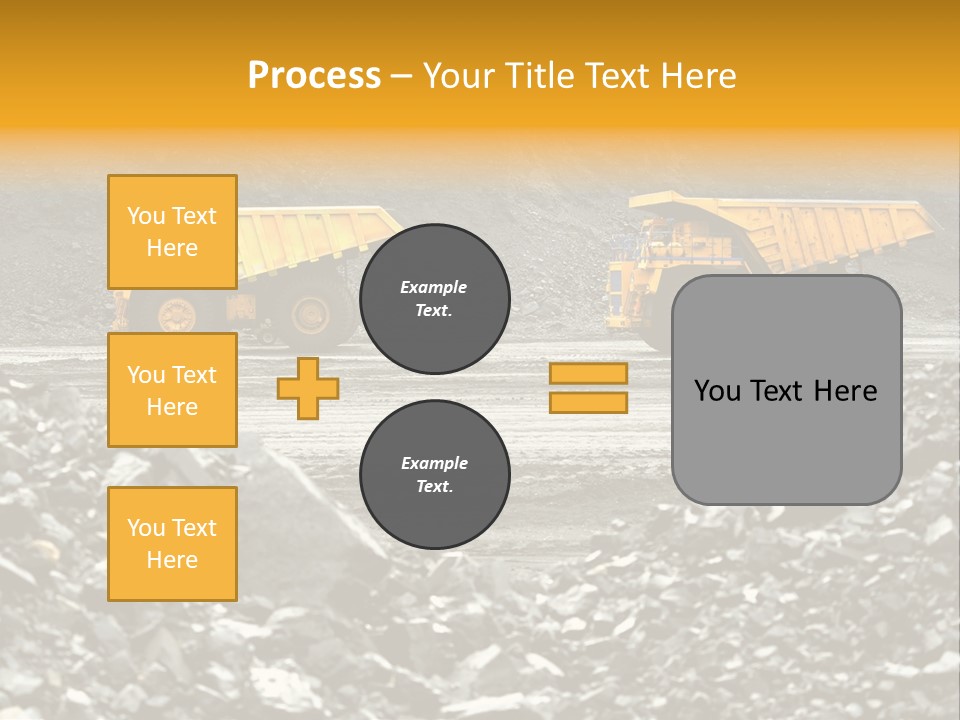 Process – Your Title Text Here

You Text Here

You Text Here

You Text Here

Example Text.

Example Text.

You Text Here